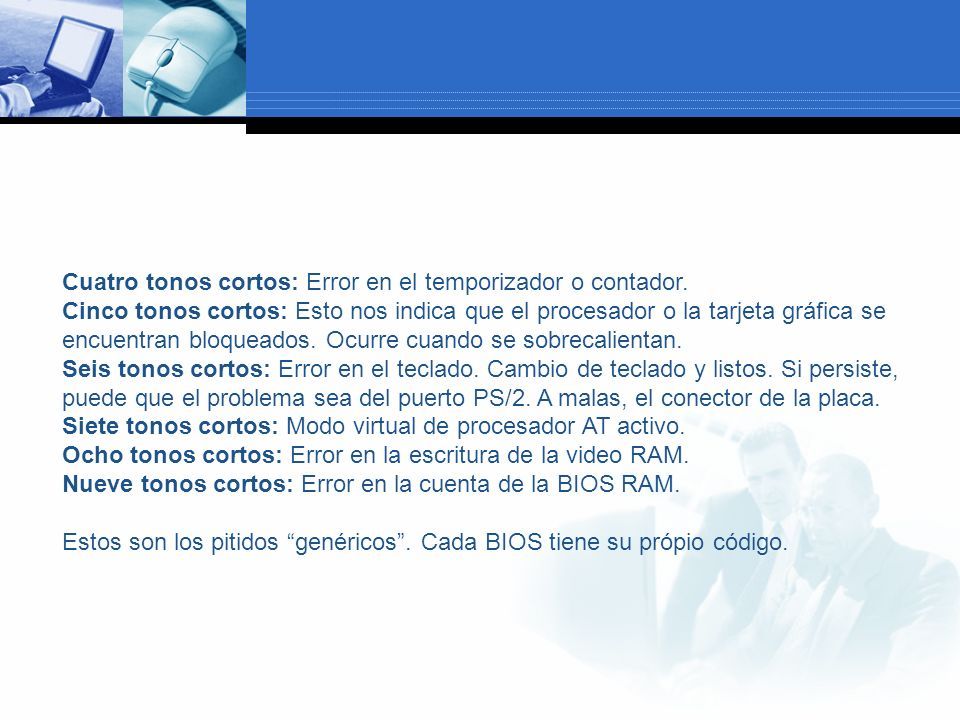 Cuatro tonos cortos: Error en el temporizador o contador.
Cinco tonos cortos: Esto nos indica que el procesador o la tarjeta gráfica se encuentran bloqueados. Ocurre cuando se sobrecalientan.
Seis tonos cortos: Error en el teclado. Cambio de teclado y listos. Si persiste, puede que el problema sea del puerto PS/2. A malas, el conector de la placa.
Siete tonos cortos: Modo virtual de procesador AT activo.
Ocho tonos cortos: Error en la escritura de la video RAM.
Nueve tonos cortos: Error en la cuenta de la BIOS RAM.

Estos son los pitidos “genéricos”. Cada BIOS tiene su própio código.